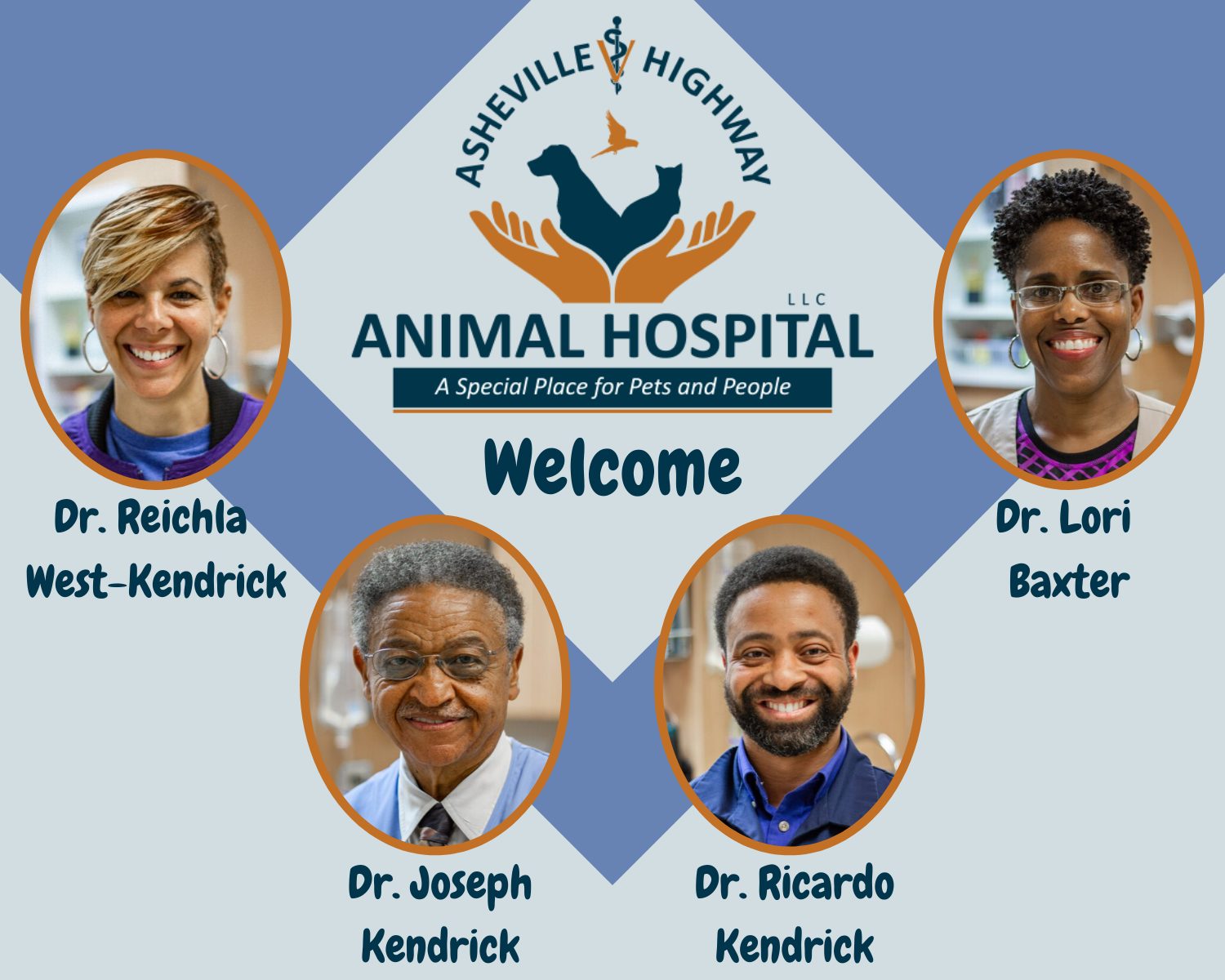 ASHEVILLE HIGHWAY

LLC
ANIMAL HOSPITAL
A Special Place for Pets and People

Welcome

Dr. Reichla West-Kendrick

Dr. Lori Baxter

Dr. Joseph Kendrick

Dr. Ricardo Kendrick